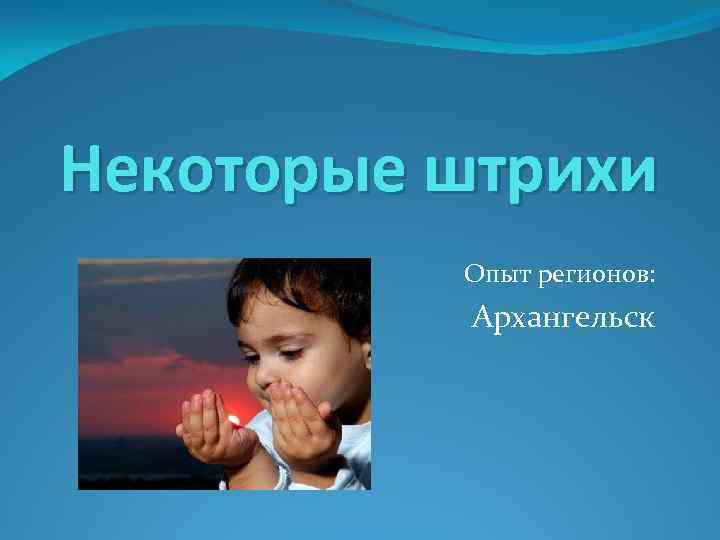 Некоторые штрихи

Опыт регионов:

Архангельск